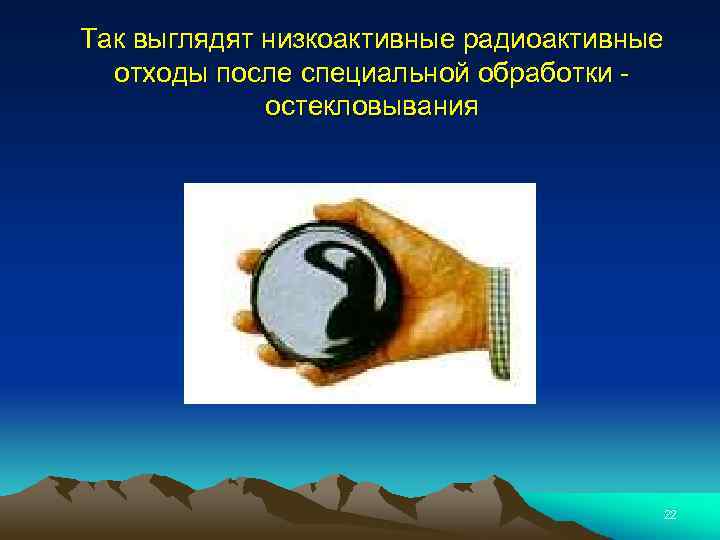 Так выглядят низкоактивные радиоактивные отходы после специальной обработки - остекловывания

22